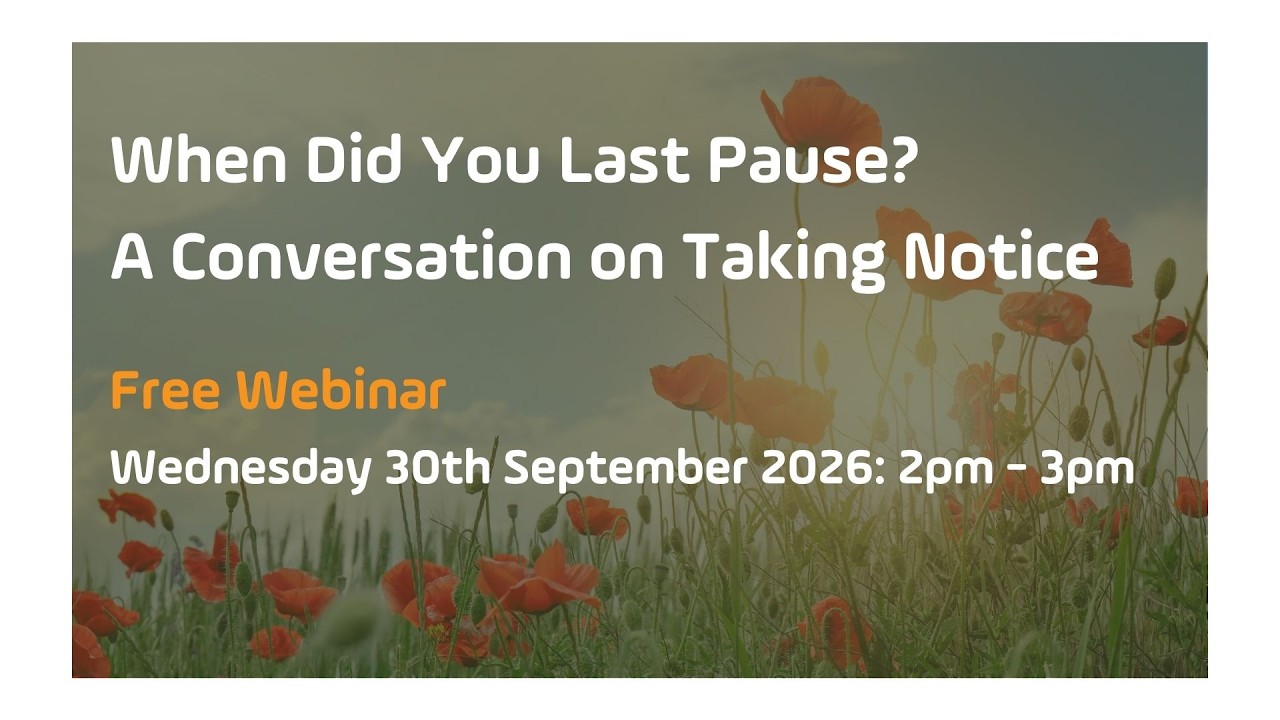 When Did You Last Pause?
A Conversation on Taking Notice

Free Webinar

Wednesday 30th September 2026: 2pm - 3pm